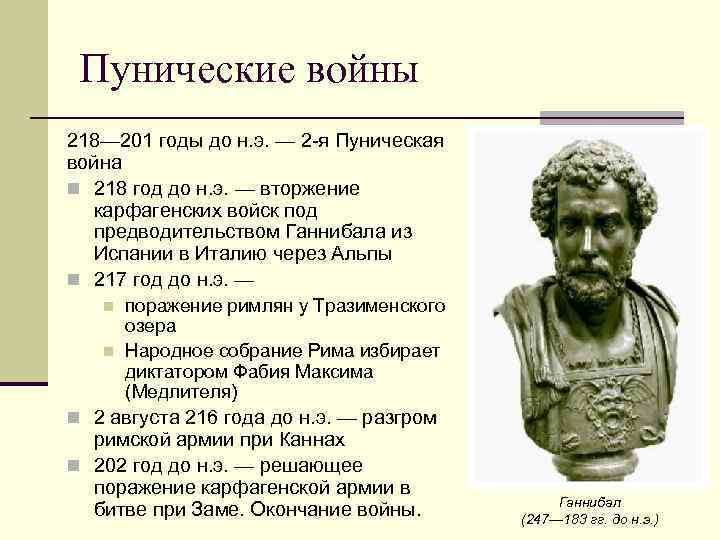 Пунические войны

218—201 годы до н.э. — 2-я Пуническая война

218 год до н.э. — вторжение карфагенских войск под предводительством Ганнибала из Испании в Италию через Альпы

217 год до н.э. —

поражение римлян у Тразименского озера

Народное собрание Рима избирает диктатором Фабия Максима (Медлителя)

2 августа 216 года до н.э. — разгром римской армии при Каннах

202 год до н.э. — решающее поражение карфагенской армии в битве при Заме. Окончание войны.

Ганнибал
(247—183 гг. до н.э.)